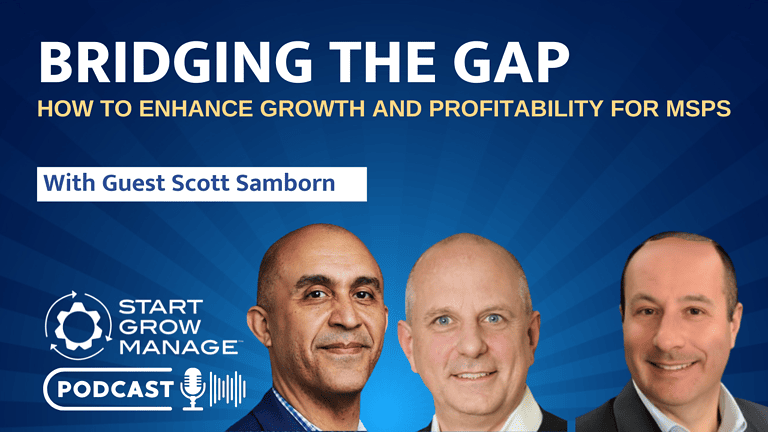 BRIDGING THE GAP

HOW TO ENHANCE GROWTH AND PROFITABILITY FOR MSPS

With Guest Scott Samborn

START GROW MANAGE™

PODCAST